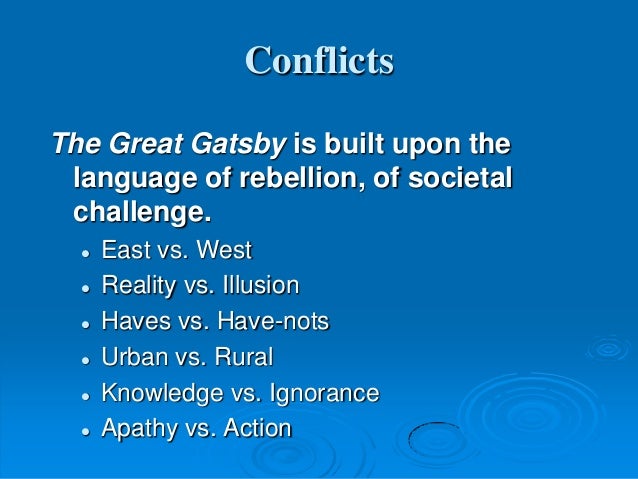 Conflicts

The Great Gatsby is built upon the language of rebellion, of societal challenge.

- East vs. West
- Reality vs. Illusion
- Haves vs. Have-nots
- Urban vs. Rural
- Knowledge vs. Ignorance
- Apathy vs. Action